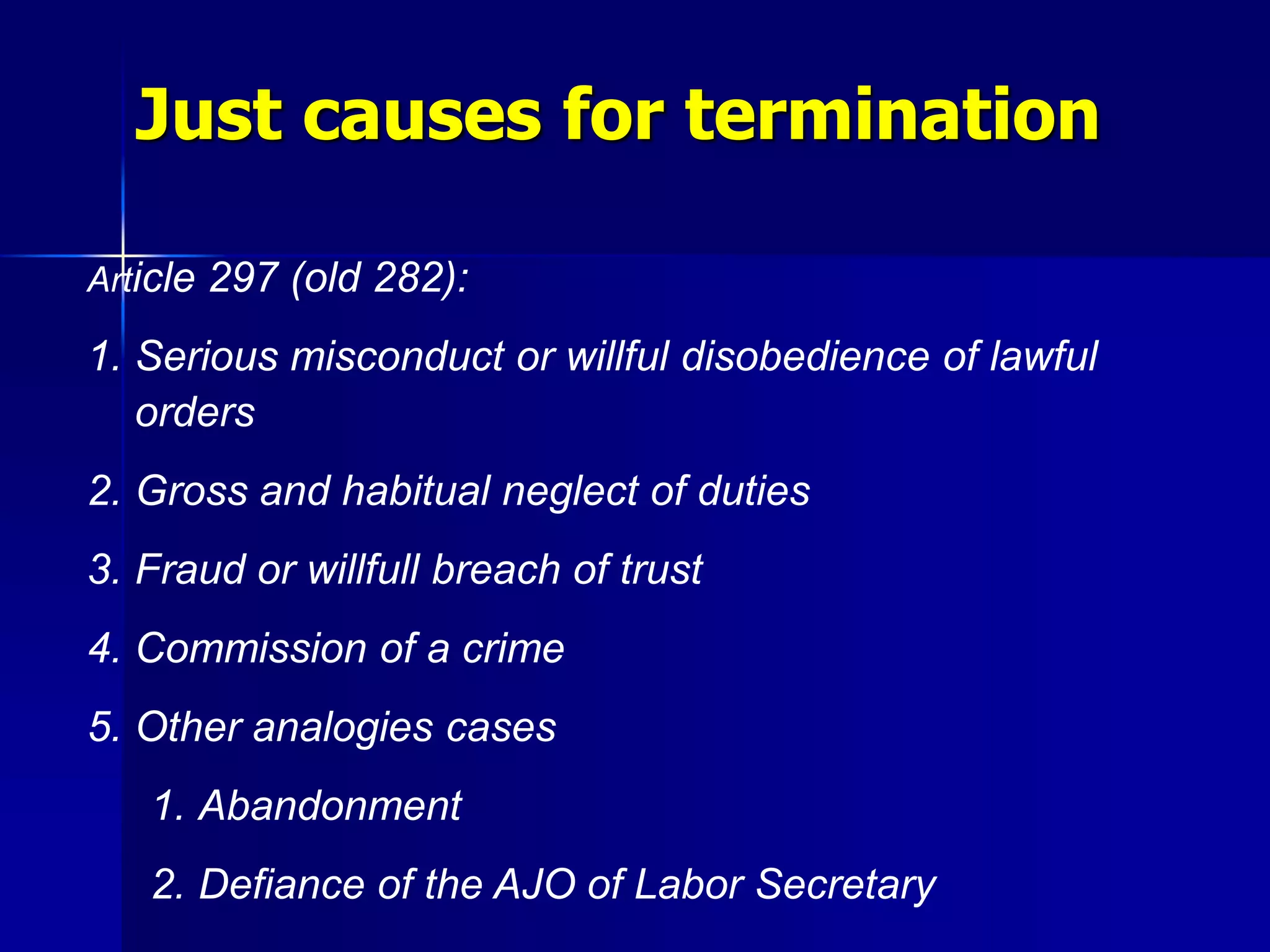 Just causes for termination

Article 297 (old 282):

1. Serious misconduct or willful disobedience of lawful orders

2. Gross and habitual neglect of duties

3. Fraud or willfull breach of trust

4. Commission of a crime

5. Other analogies cases

1. Abandonment

2. Defiance of the AJO of Labor Secretary